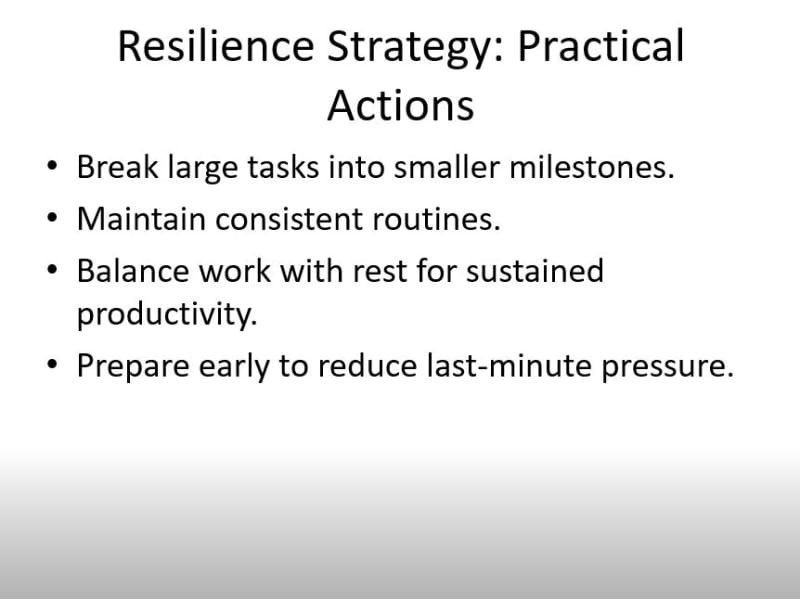 Resilience Strategy: Practical Actions

• Break large tasks into smaller milestones.
• Maintain consistent routines.
• Balance work with rest for sustained productivity.
• Prepare early to reduce last-minute pressure.